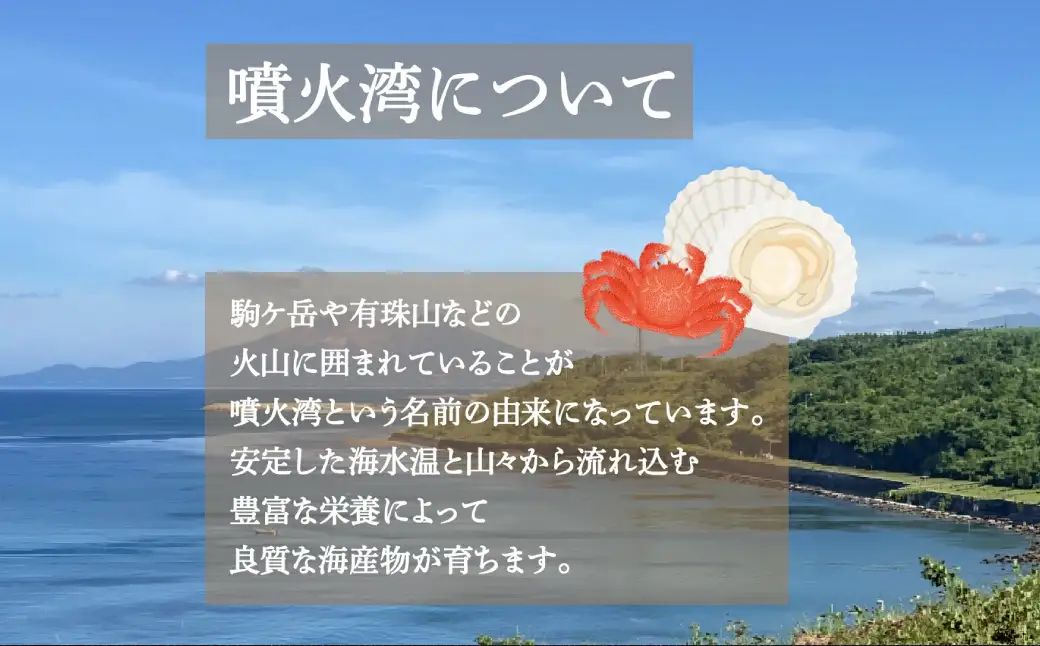 噴火湾について

駒ヶ岳や有珠山などの
火山に囲まれていることが
噴火湾という名前の由来になっています。
安定した海水温と山々から流れ込む
豊富な栄養によって
良質な海産物が育ちます。